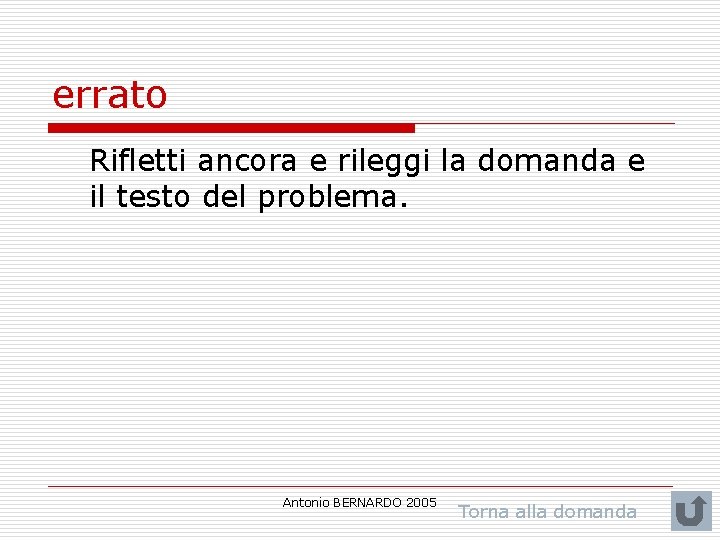 errato

Rifletti ancora e rileggi la domanda e il testo del problema.

Antonio BERNARDO 2005

Torna alla domanda